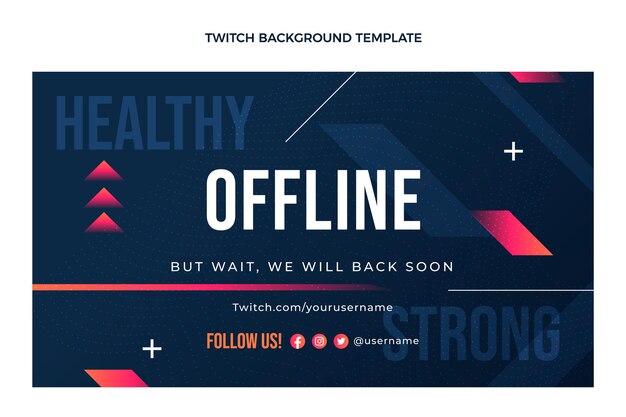 TWITCH BACKGROUND TEMPLATE

HEALTHY

OFFLINE

BUT WAIT, WE WILL BACK SOON

Twitch.com/yourusername

STRONG

FOLLOW US! @username